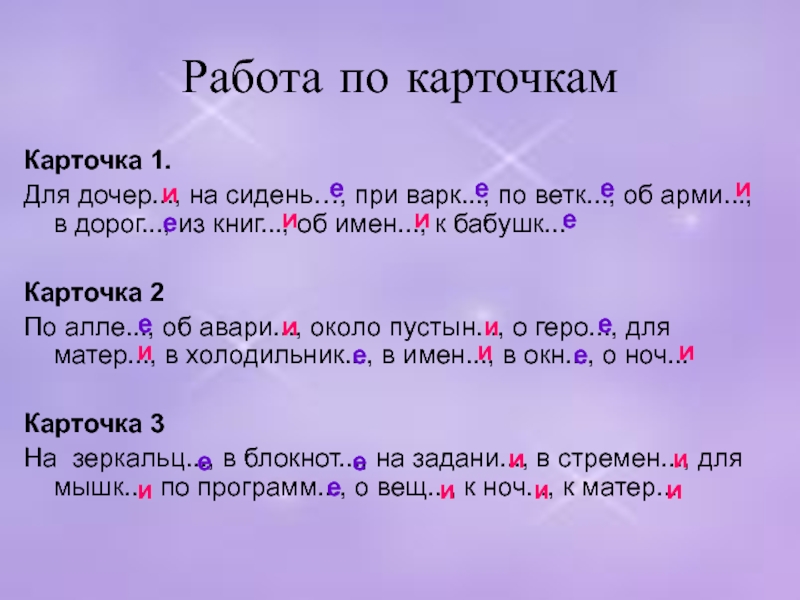 Работа по карточкам

Карточка 1.
Для дочер...и, на сидень…е, при варк...е, по ветк...е, об арми...и, в дорог...е, из книг...и, об имен...и, к бабушк...е

Карточка 2
По алле...е, об авари...и, около пустын...и, о геро...е, для матер...и, в холодильник...е, в имен...и, в окн...е, о ноч...и

Карточка 3
На зеркальц...е, в блокнот...е, на задани...и, в стремен...и, для мышк...и, по программ...е, о вещ...и, к ноч...и, к матер...и